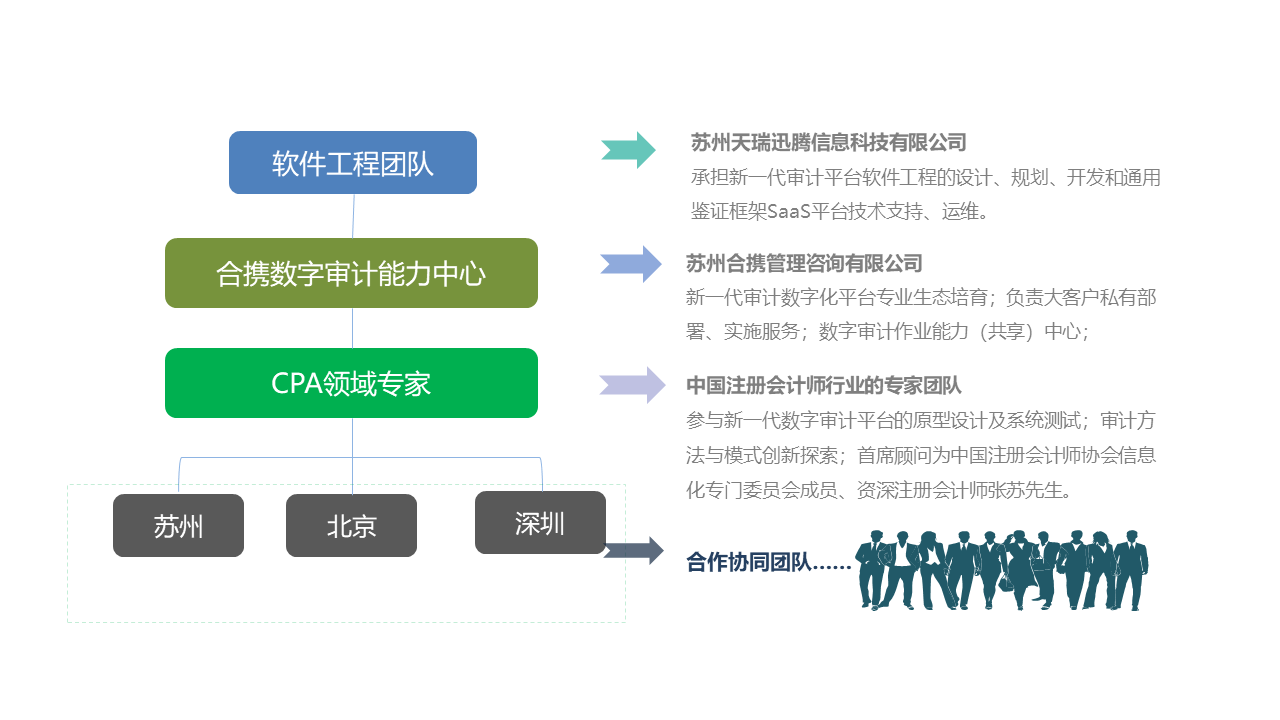 软件工程团队

合携数字审计能力中心

CPA领域专家

苏州

北京

深圳

苏州天瑞迅腾信息科技有限公司

承担新一代审计平台软件工程的设计、规划、开发和通用鉴证框架SaaS平台技术支持、运维。

苏州合携管理咨询有限公司

新一代审计数字化平台专业生态培育；负责大客户私有部署、实施服务；数字审计作业能力（共享）中心；

中国注册会计师行业的专家团队

参与新一代数字审计平台的原型设计及系统测试；审计方法与模式创新探索；首席顾问为中国注册会计师协会信息化专门委员会成员、资深注册会计师张苏先生。

合作协同团队……